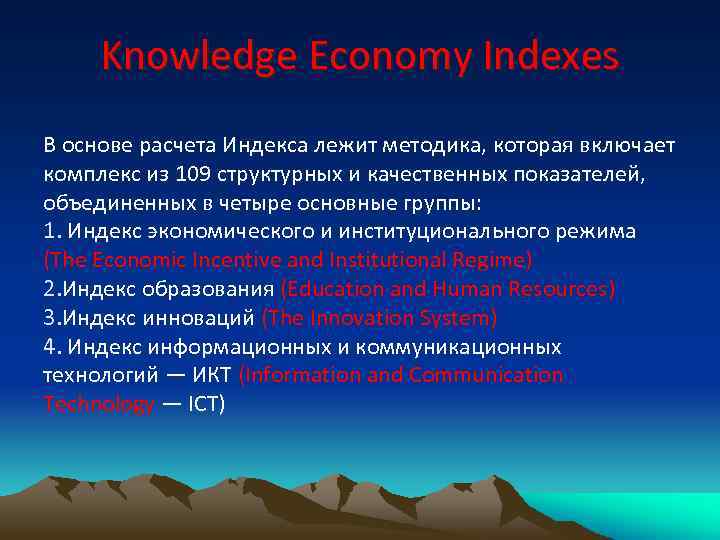 Knowledge Economy Indexes

В основе расчета Индекса лежит методика, которая включает комплекс из 109 структурных и качественных показателей, объединенных в четыре основные группы:
1. Индекс экономического и институционального режима (The Economic Incentive and Institutional Regime)
2.Индекс образования (Education and Human Resources)
3.Индекс инноваций (The Innovation System)
4. Индекс информационных и коммуникационных технологий — ИКТ (Information and Communication Technology — ICT)